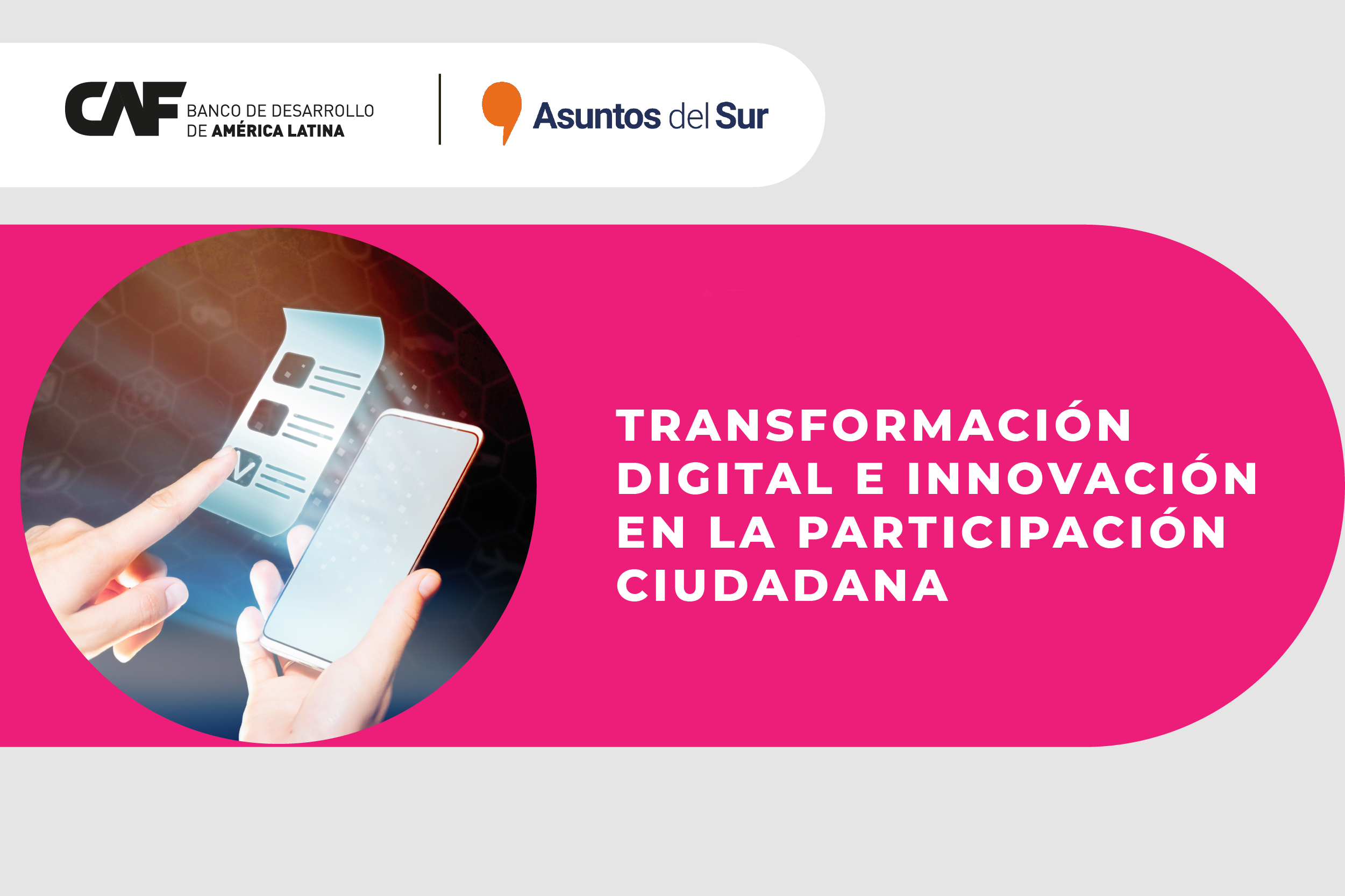 CAF BANCO DE DESARROLLO DE AMÉRICA LATINA

Asuntos del Sur

TRANSFORMACIÓN DIGITAL E INNOVACIÓN EN LA PARTICIPACIÓN CIUDADANA